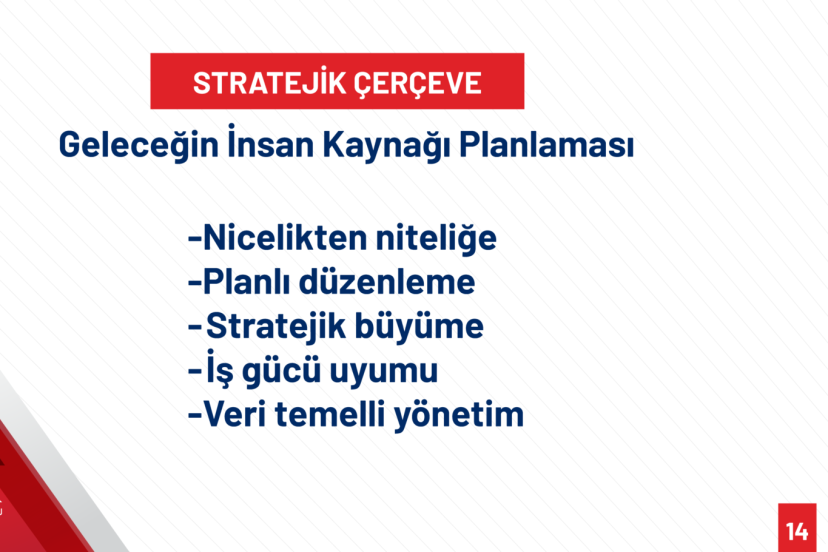 STRATEJİK ÇERÇEVE

Geleceğin İnsan Kaynağı Planlaması

-Nicelikten niteliğe
-Planlı düzenleme
-Stratejik büyüme
-İş gücü uyumu
-Veri temelli yönetim

14